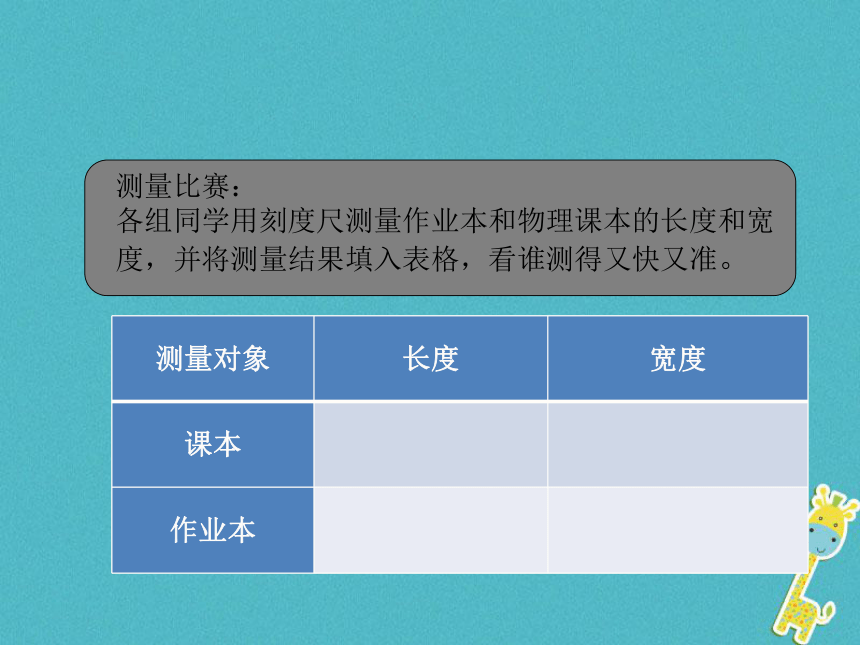 测量比赛：
各组同学用刻度尺测量作业本和物理课本的长度和宽度，并将测量结果填入表格，看谁测得又快又准。

| 测量对象 | 长度 | 宽度 |
|---|---|---|
| 课本 | | |
| 作业本 | | |